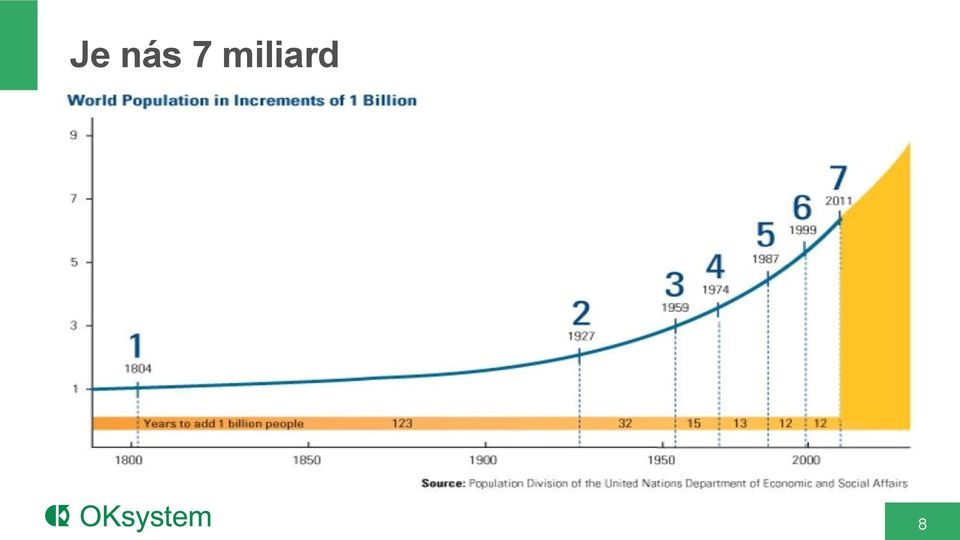 Je nás 7 miliard

World Population in Increments of 1 Billion

9
7
5
3
1

1
1804

2
1927

3
1959

4
1974

5
1987

6
1999

7
2011

Years to add 1 billion people 123 32 15 13 12 12

1800 1850 1900 1950 2000

Source: Population Division of the United Nations Department of Economic and Social Affairs

OKsystem

8